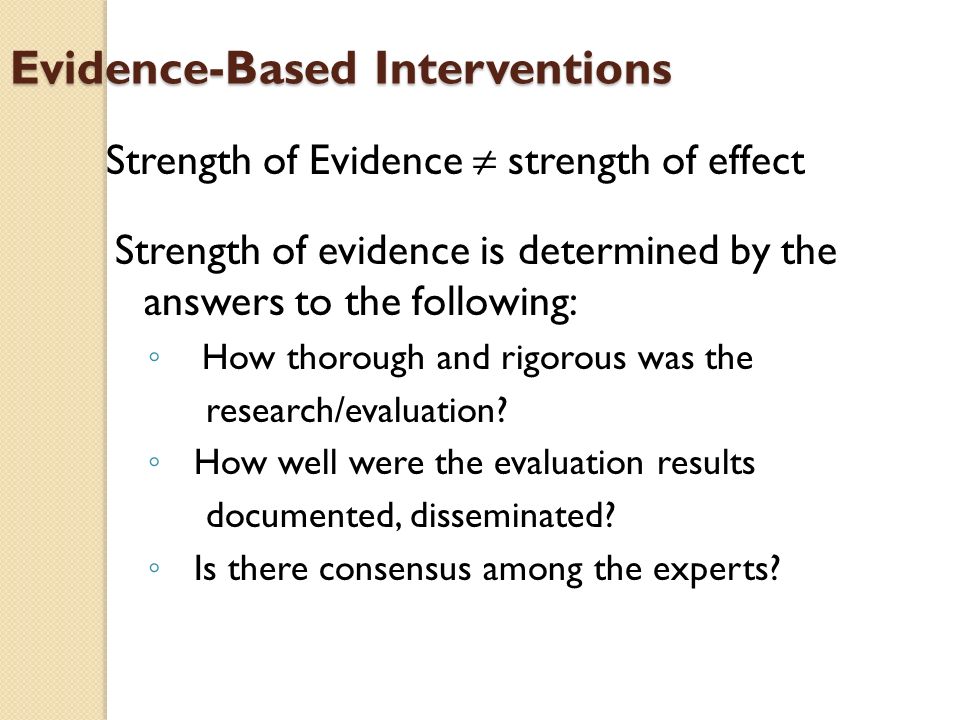 Evidence-Based Interventions

Strength of Evidence $\neq$ strength of effect

Strength of evidence is determined by the answers to the following:

◦ How thorough and rigorous was the research/evaluation?
◦ How well were the evaluation results documented, disseminated?
◦ Is there consensus among the experts?